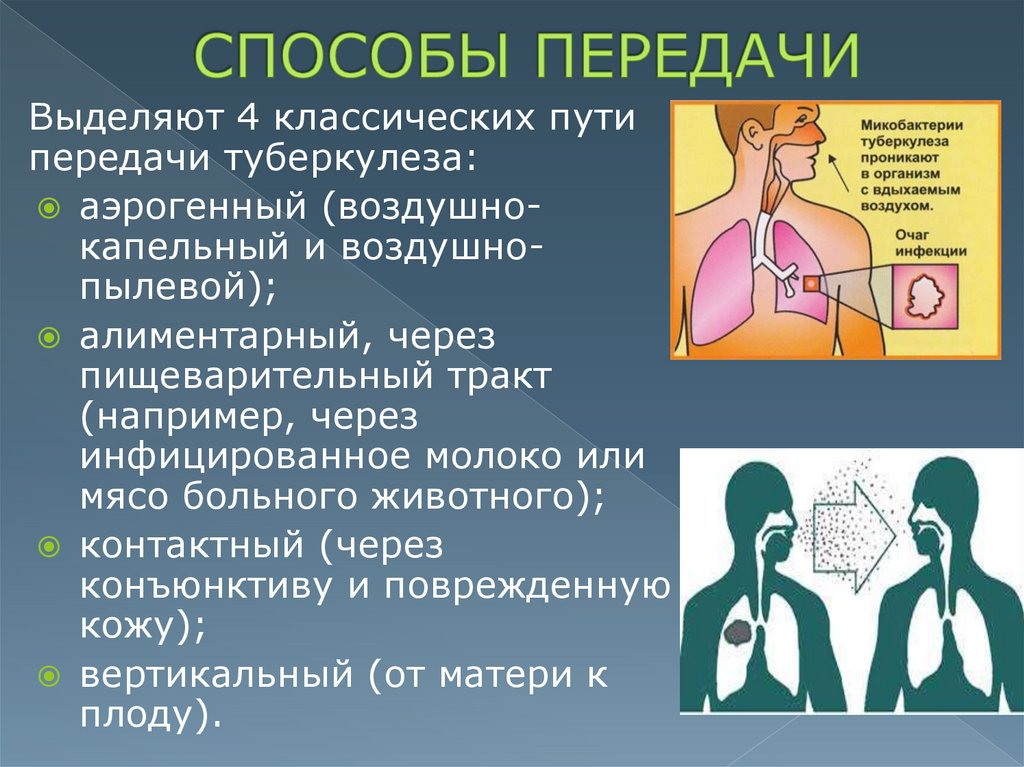 СПОСОБЫ ПЕРЕДАЧИ

Выделяют 4 классических пути передачи туберкулеза:

аэрогенный (воздушно-капельный и воздушно-пылевой);

алиментарный, через пищеварительный тракт (например, через инфицированное молоко или мясо больного животного);

контактный (через конъюнктиву и поврежденную кожу);

вертикальный (от матери к плоду).

Микобактерии туберкулеза проникают в организм с вдыхаемым воздухом.

Очаг инфекции